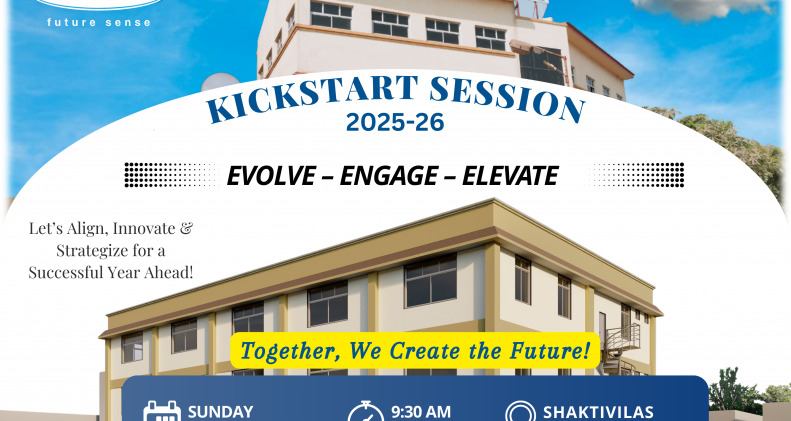 future sense

KICKSTART SESSION
2025-26

EVOLVE – ENGAGE – ELEVATE

Let's Align, Innovate & Strategize for a Successful Year Ahead!

Together, We Create the Future!

SUNDAY

9:30 AM

SHAKTIVILAS